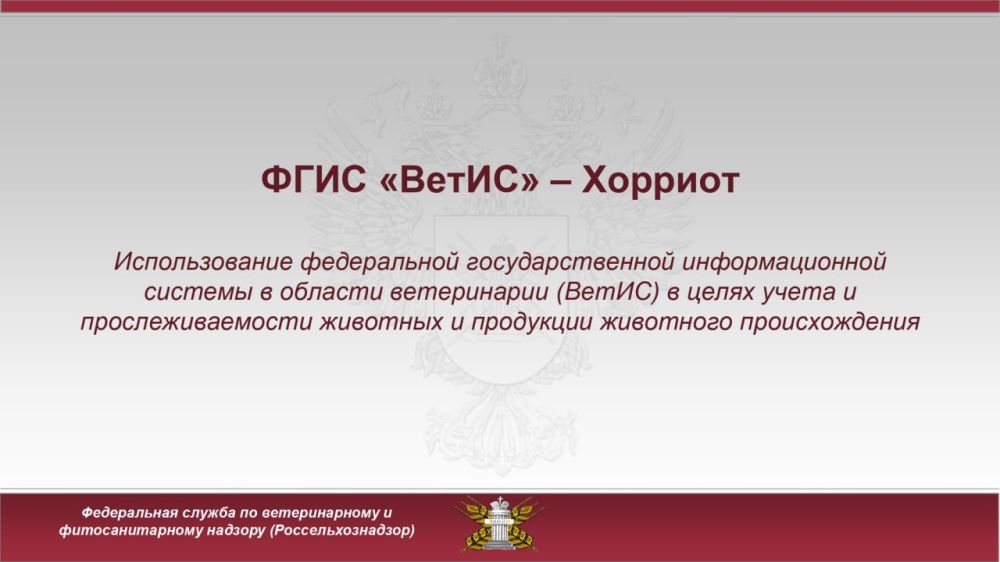 ФГИС «ВетИС» – Хорриот

Использование федеральной государственной информационной системы в области ветеринарии (ВетИС) в целях учета и прослеживаемости животных и продукции животного происхождения

Федеральная служба по ветеринарному и фитосанитарному надзору (Россельхознадзор)